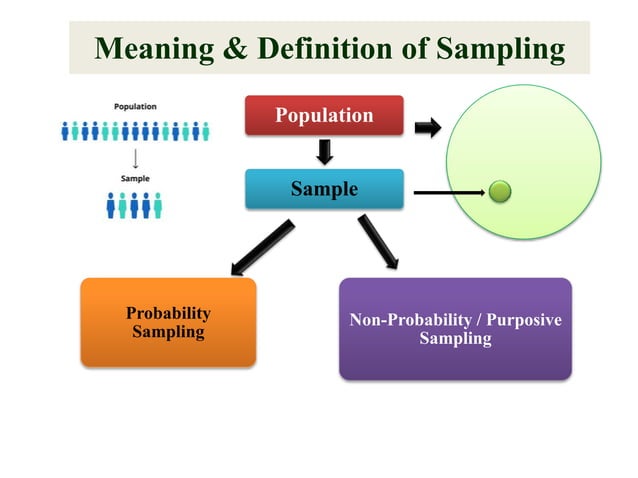 Meaning & Definition of Sampling

Population

Sample

Population

Sample

Probability Sampling

Non-Probability / Purposive Sampling